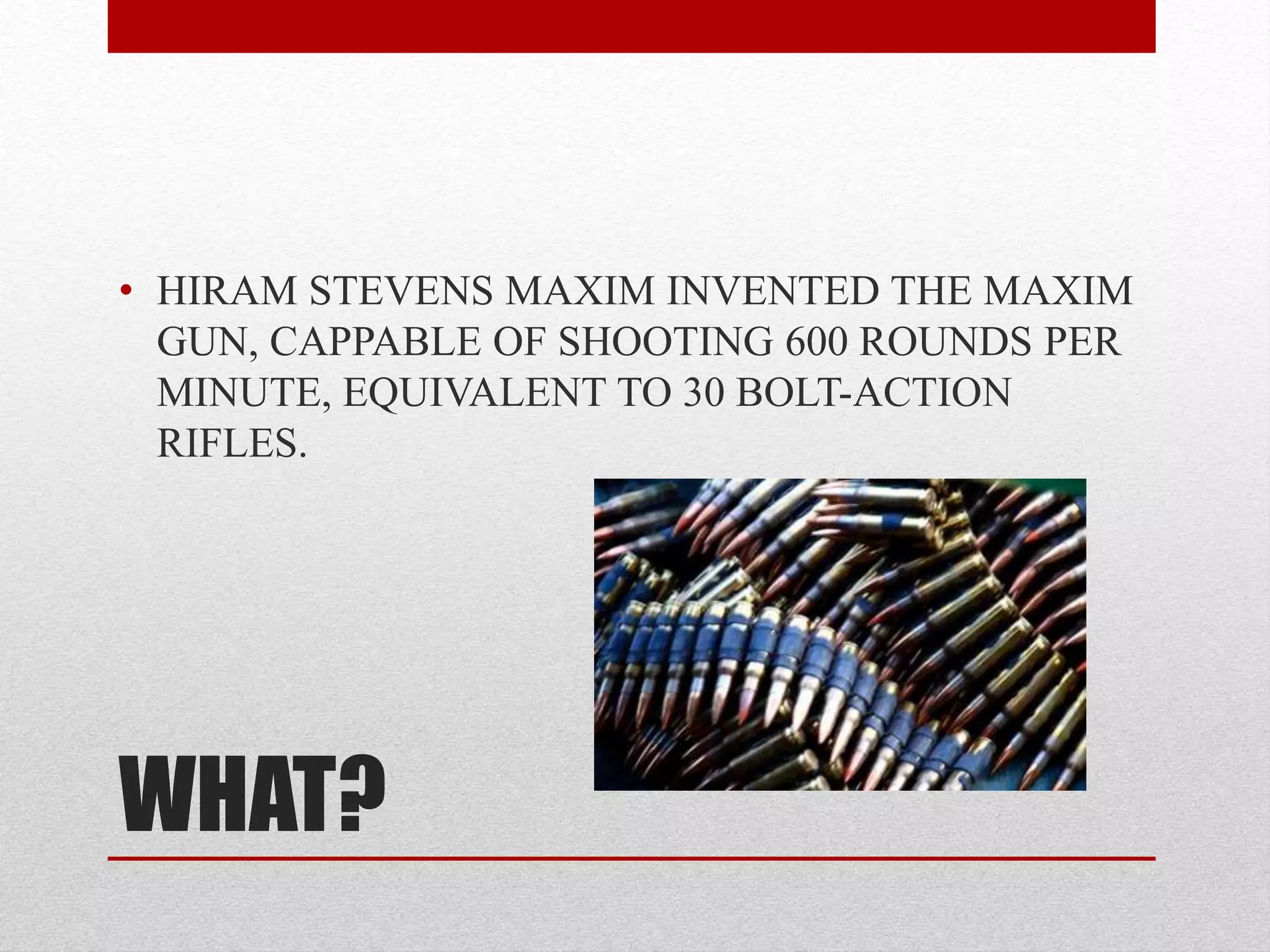 • HIRAM STEVENS MAXIM INVENTED THE MAXIM GUN, CAPPABLE OF SHOOTING 600 ROUNDS PER MINUTE, EQUIVALENT TO 30 BOLT-ACTION RIFLES.

WHAT?